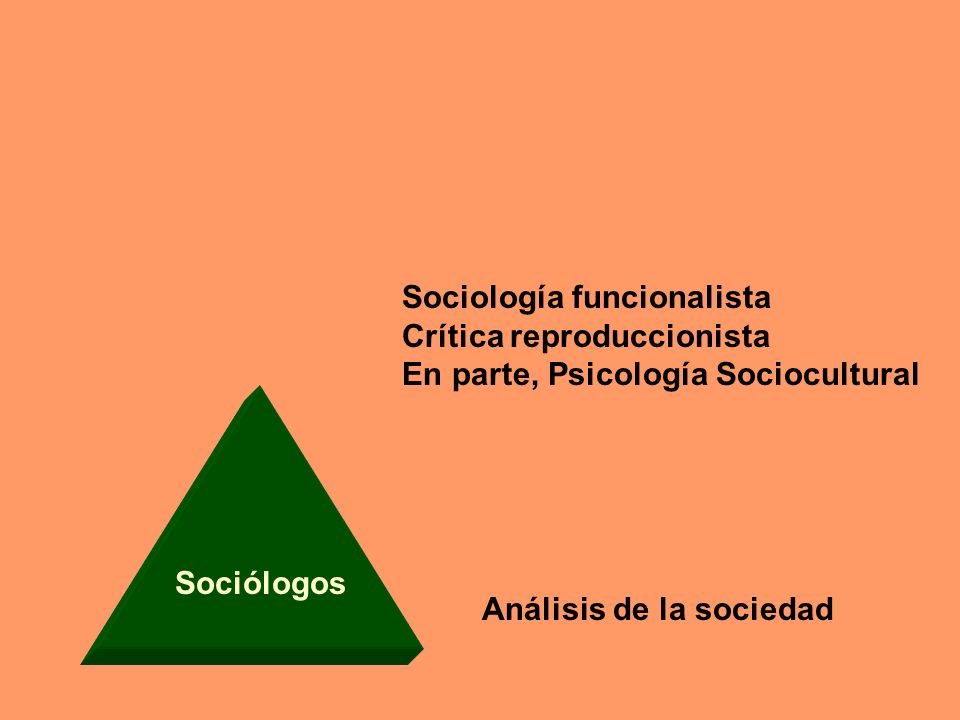 Sociología funcionalista
Crítica reproduccionista
En parte, Psicología Sociocultural

Sociólogos

Análisis de la sociedad